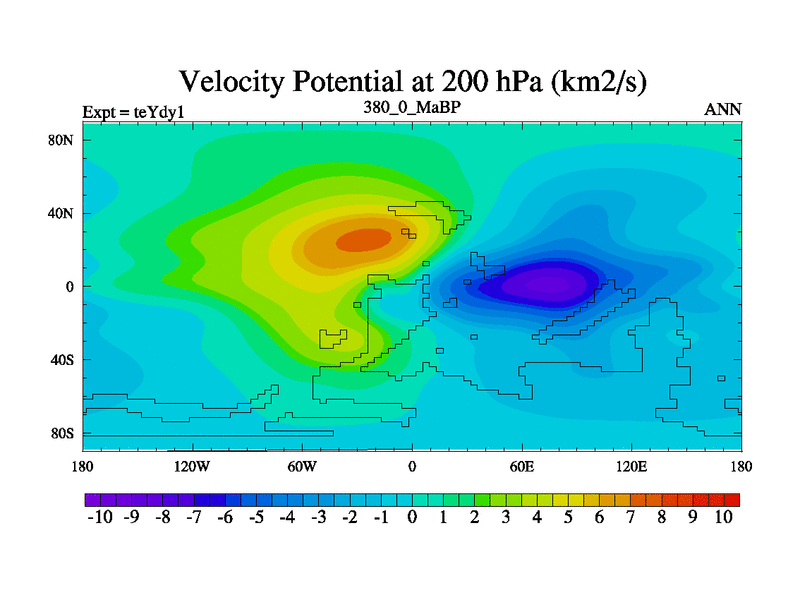 Velocity Potential at 200 hPa (km2/s)

Expt = teYdy1
380_0_MaBP
ANN

80N
40N
0
40S
80S

180
120W
60W
0
60E
120E
180

-10 -9 -8 -7 -6 -5 -4 -3 -2 -1 0 1 2 3 4 5 6 7 8 9 10